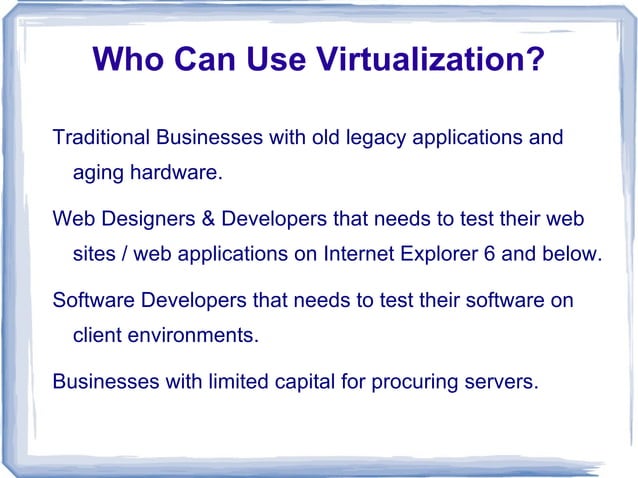 Who Can Use Virtualization?

Traditional Businesses with old legacy applications and aging hardware.

Web Designers & Developers that needs to test their web sites / web applications on Internet Explorer 6 and below.

Software Developers that needs to test their software on client environments.

Businesses with limited capital for procuring servers.